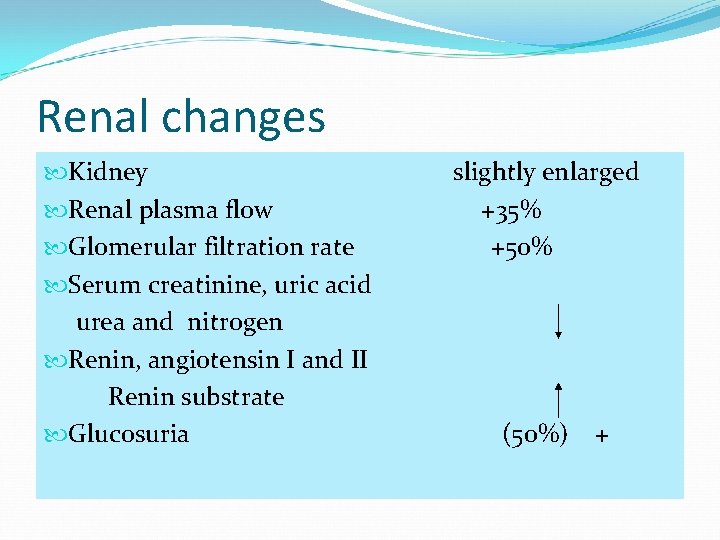 Renal changes

Kidney slightly enlarged
Renal plasma flow +35%
Glomerular filtration rate +50%
Serum creatinine, uric acid urea and nitrogen ↓
Renin, angiotensin I and II Renin substrate ↑
Glucosuria (50%) +